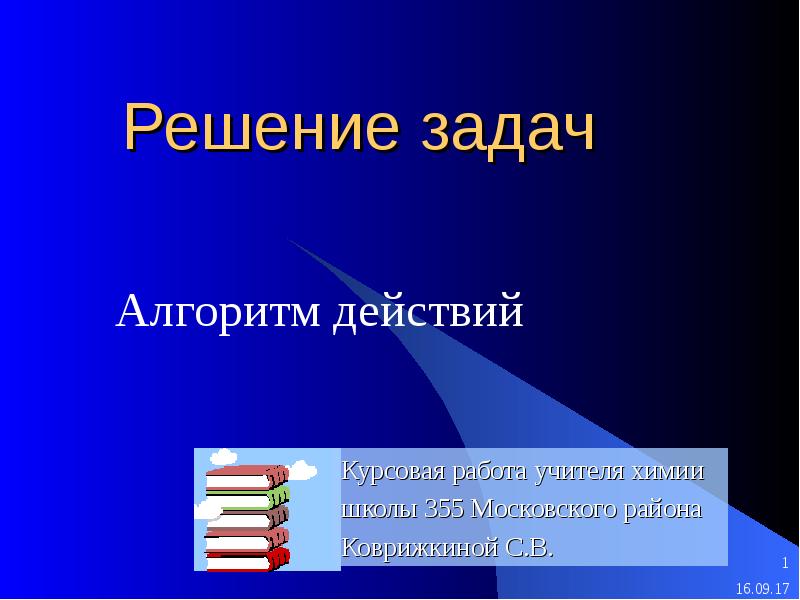 Решение задач

Алгоритм действий

Курсовая работа учителя химии школы 355 Московского района Коврижкиной С.В.

1

16.09.17